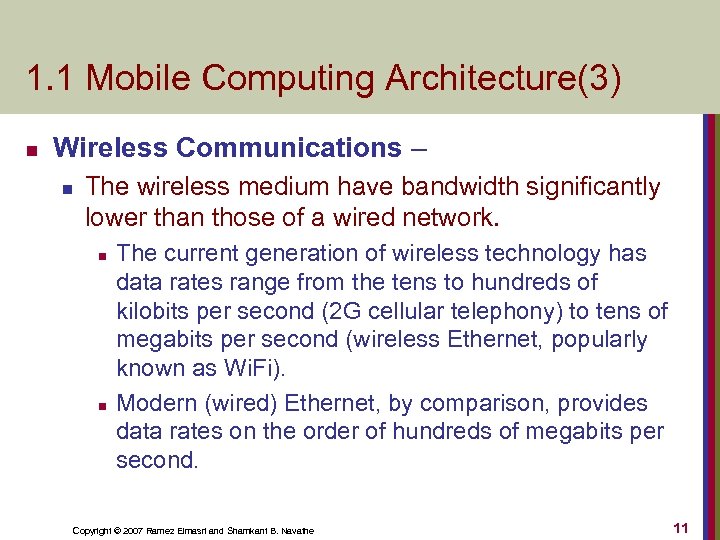 1.1 Mobile Computing Architecture(3)

Wireless Communications –

The wireless medium have bandwidth significantly lower than those of a wired network.

The current generation of wireless technology has data rates range from the tens to hundreds of kilobits per second (2G cellular telephony) to tens of megabits per second (wireless Ethernet, popularly known as WiFi).

Modern (wired) Ethernet, by comparison, provides data rates on the order of hundreds of megabits per second.

Copyright © 2007 Ramez Elmasri and Shamkant B. Navathe

11